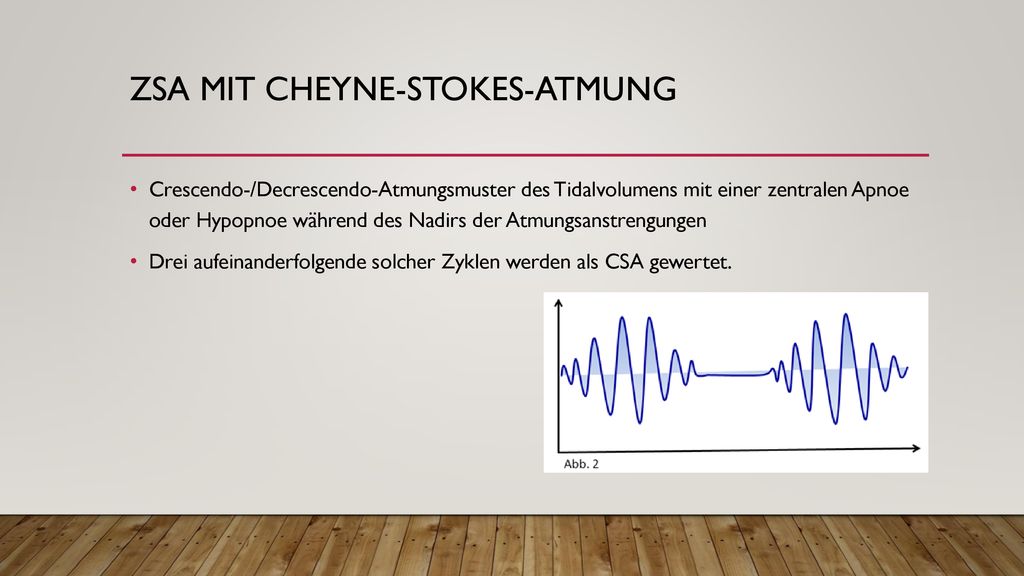 ZSA MIT CHEYNE-STOKES-ATMUNG

• Crescendo-/Decrescendo-Atmungsmuster des Tidalvolumens mit einer zentralen Apnoe oder Hypopnoe während des Nadirs der Atmungsanstrengungen

• Drei aufeinanderfolgende solcher Zyklen werden als CSA gewertet.

Abb. 2